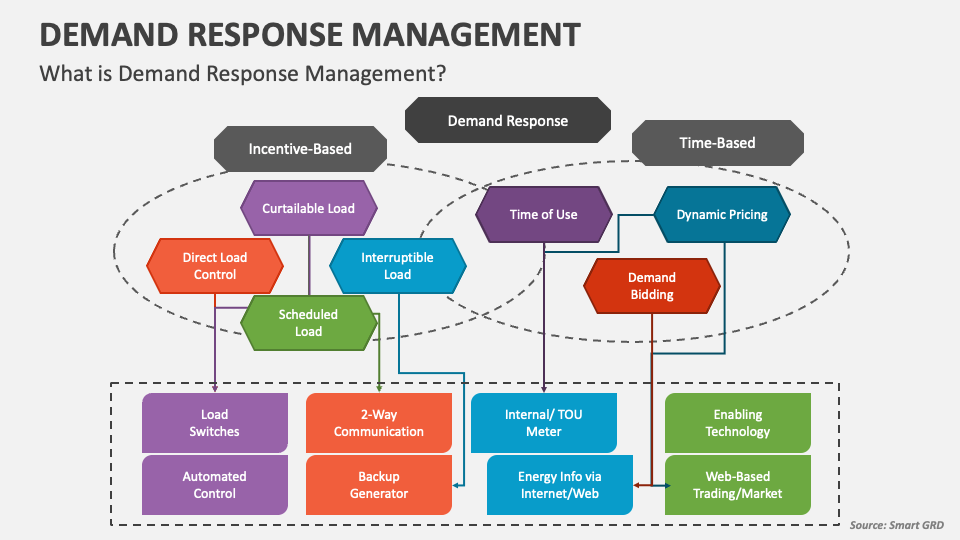 DEMAND RESPONSE MANAGEMENT

What is Demand Response Management?

Demand Response

Incentive-Based

Time-Based

Curtailable Load

Direct Load Control

Interruptible Load

Scheduled Load

Time of Use

Dynamic Pricing

Demand Bidding

Load Switches

Automated Control

2-Way Communication

Backup Generator

Internal/ TOU Meter

Energy Info via Internet/Web

Enabling Technology

Web-Based Trading/Market

Source: Smart GRD